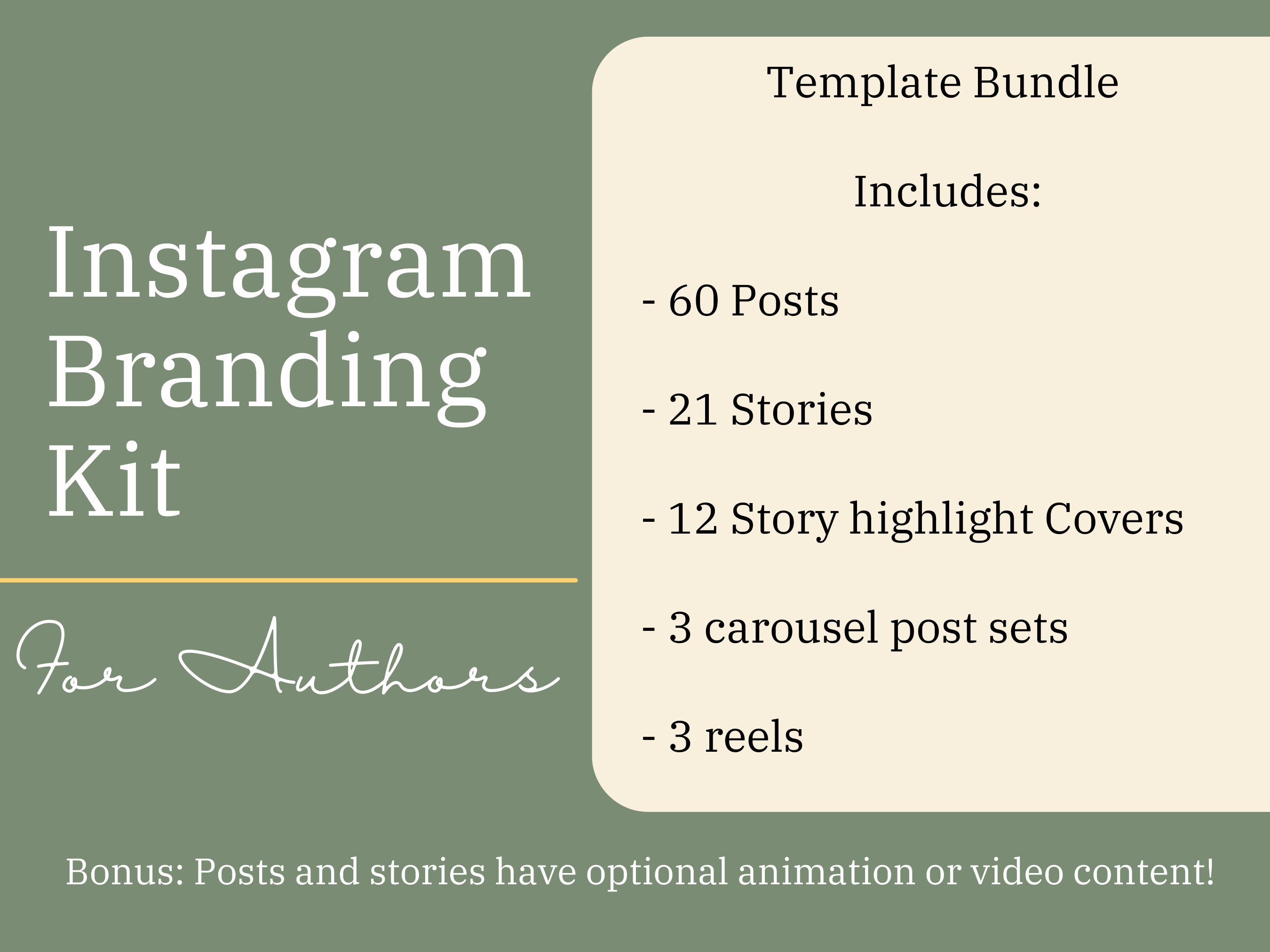 Instagram Branding Kit

For Authors

Template Bundle

Includes:

- 60 Posts

- 21 Stories

- 12 Story highlight Covers

- 3 carousel post sets

- 3 reels

Bonus: Posts and stories have optional animation or video content!